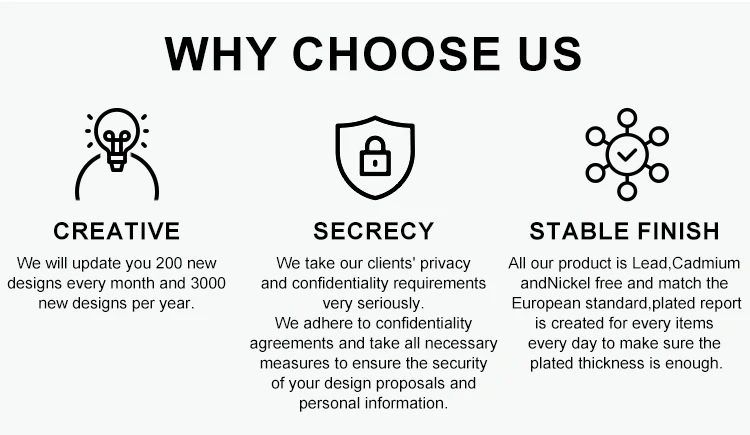 WHY CHOOSE US

CREATIVE

We will update you 200 new designs every month and 3000 new designs per year.

SECRECY

We take our clients' privacy and confidentiality requirements very seriously.
We adhere to confidentiality agreements and take all necessary measures to ensure the security of your design proposals and personal information.

STABLE FINISH

All our product is Lead,Cadmium andNickel free and match the European standard,plated report is created for every items every day to make sure the plated thickness is enough.